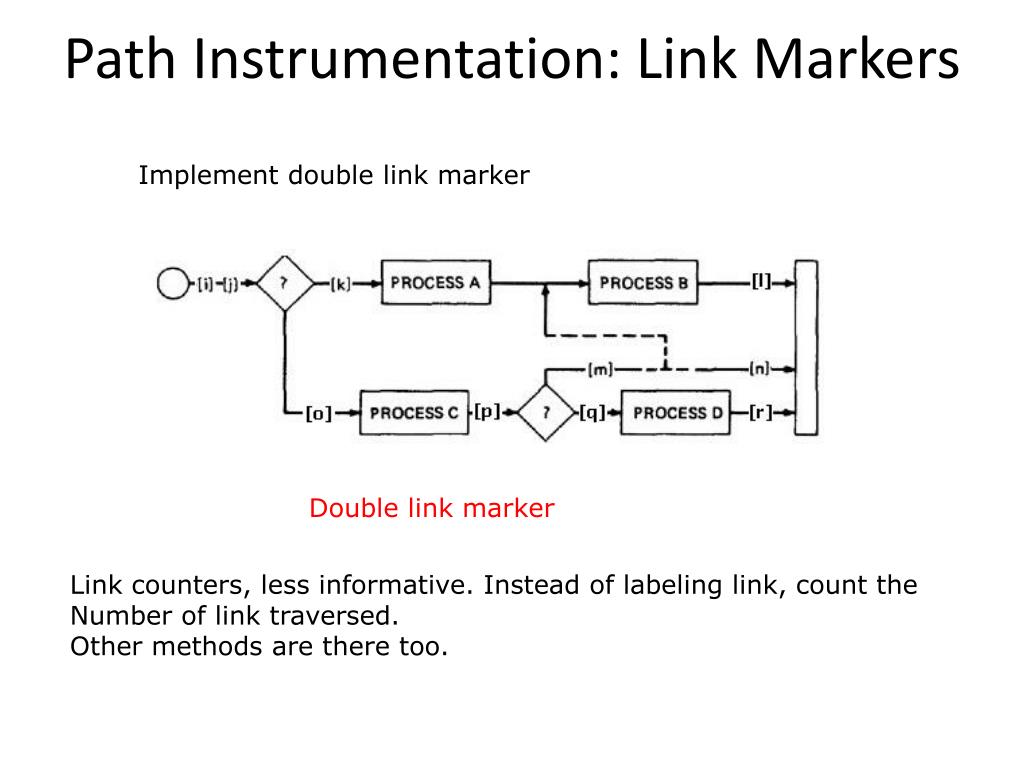 Path Instrumentation: Link Markers

Implement double link marker

[i] [j] ? [k] PROCESS A PROCESS B [l]
[m] [n]
[o] PROCESS C [p] ? [q] PROCESS D [r]

Double link marker

Link counters, less informative. Instead of labeling link, count the Number of link traversed.
Other methods are there too.